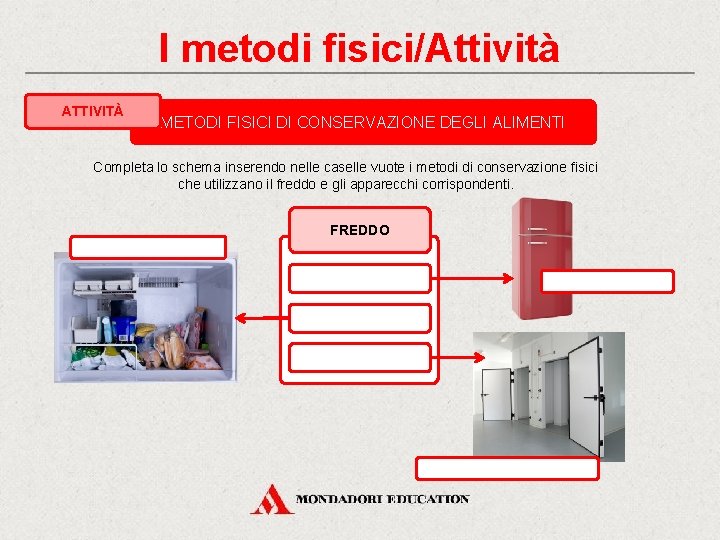 I metodi fisici/Attività

ATTIVITÀ

METODI FISICI DI CONSERVAZIONE DEGLI ALIMENTI

Completa lo schema inserendo nelle caselle vuote i metodi di conservazione fisici che utilizzano il freddo e gli apparecchi corrispondenti.

FREDDO

MONDADORI EDUCATION